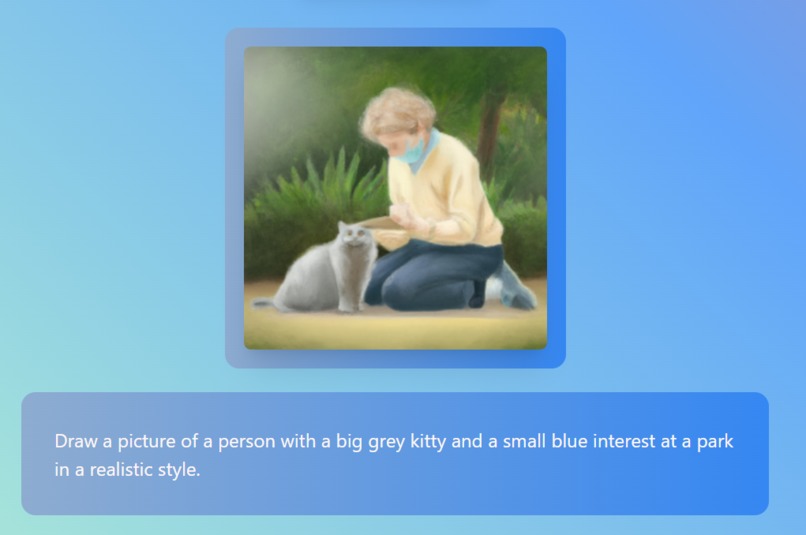 Draw a picture of a person with a big grey kitty and a small blue interest at a park in a realistic style.